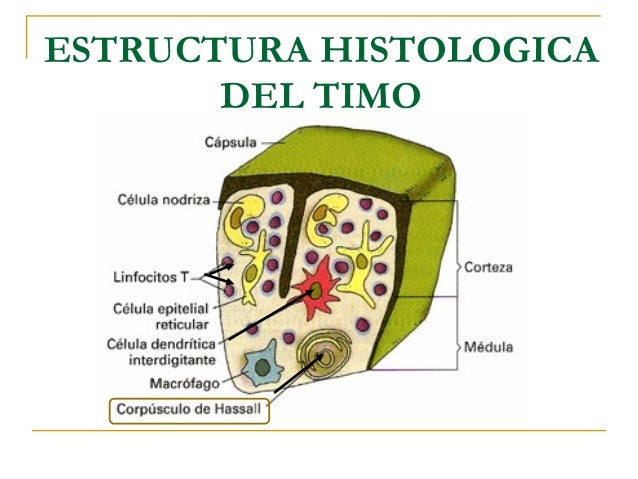 ESTRUCTURA HISTOLOGICA DEL TIMO

Cápsula

Célula nodriza

Linfocitos T

Célula epitelial reticular

Célula dendrítica interdigitante

Macrófago

Corpúsculo de Hassall

Corteza

Médula